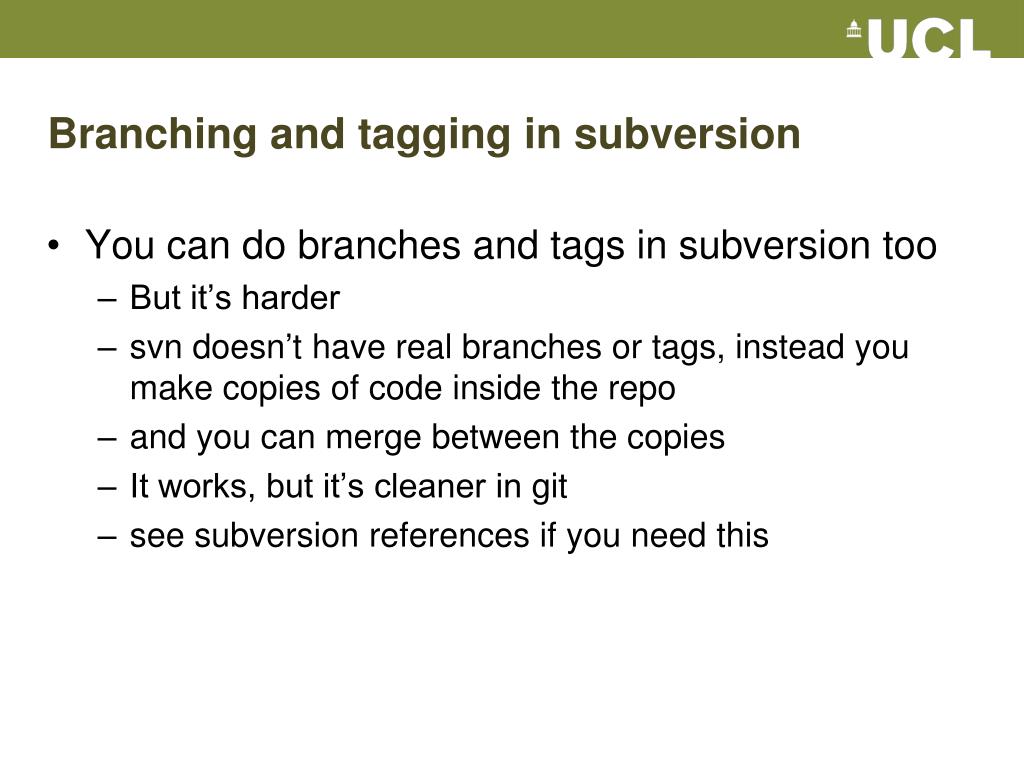 UCL

Branching and tagging in subversion

• You can do branches and tags in subversion too
– But it’s harder
– svn doesn’t have real branches or tags, instead you make copies of code inside the repo
– and you can merge between the copies
– It works, but it’s cleaner in git
– see subversion references if you need this